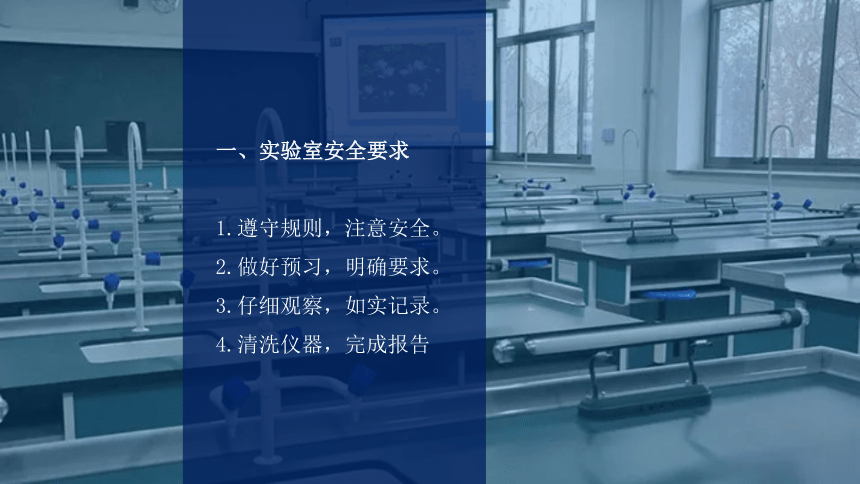 一、实验室安全要求

1.遵守规则，注意安全。
2.做好预习，明确要求。
3.仔细观察，如实记录。
4.清洗仪器，完成报告